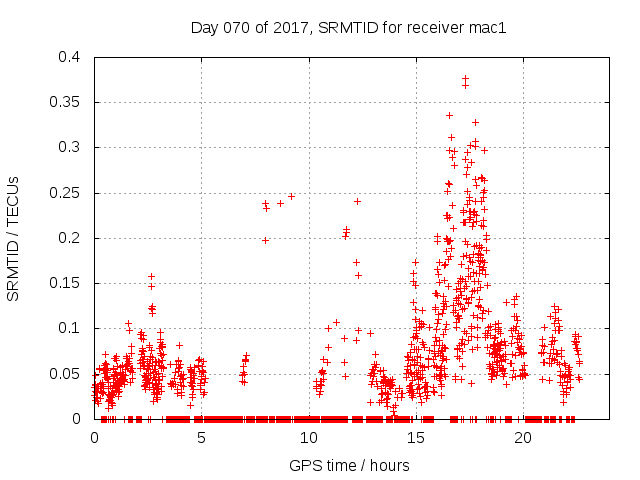 Day 070 of 2017, SRMTID for receiver mac1

SRMTID / TECUs

0.4
0.35
0.3
0.25
0.2
0.15
0.1
0.05
0

0
5
10
15
20

GPS time / hours